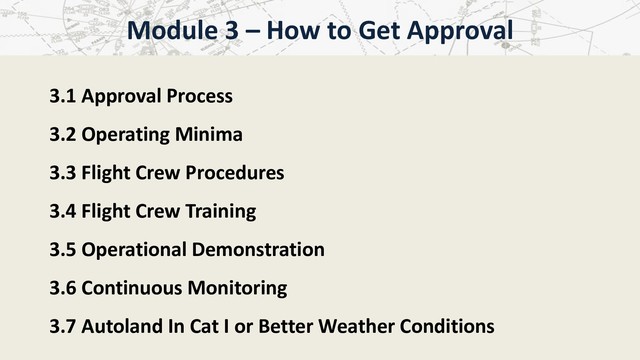 Module 3 – How to Get Approval

3.1 Approval Process

3.2 Operating Minima

3.3 Flight Crew Procedures

3.4 Flight Crew Training

3.5 Operational Demonstration

3.6 Continuous Monitoring

3.7 Autoland In Cat I or Better Weather Conditions